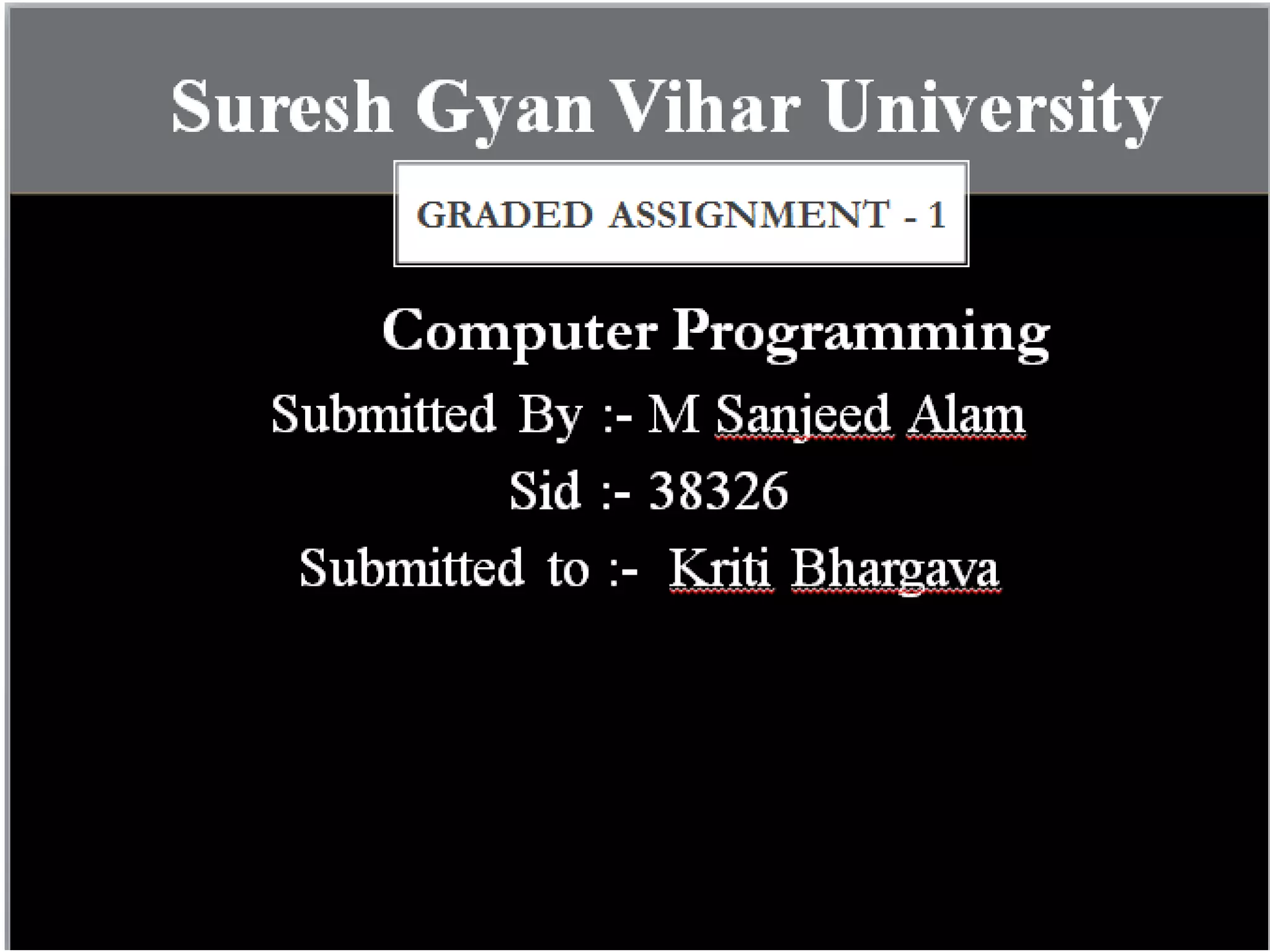 Suresh Gyan Vihar University

GRADED ASSIGNMENT - 1

Computer Programming

Submitted By :- M Sanjeed Alam

Sid :- 38326

Submitted to :- Kriti Bhargava